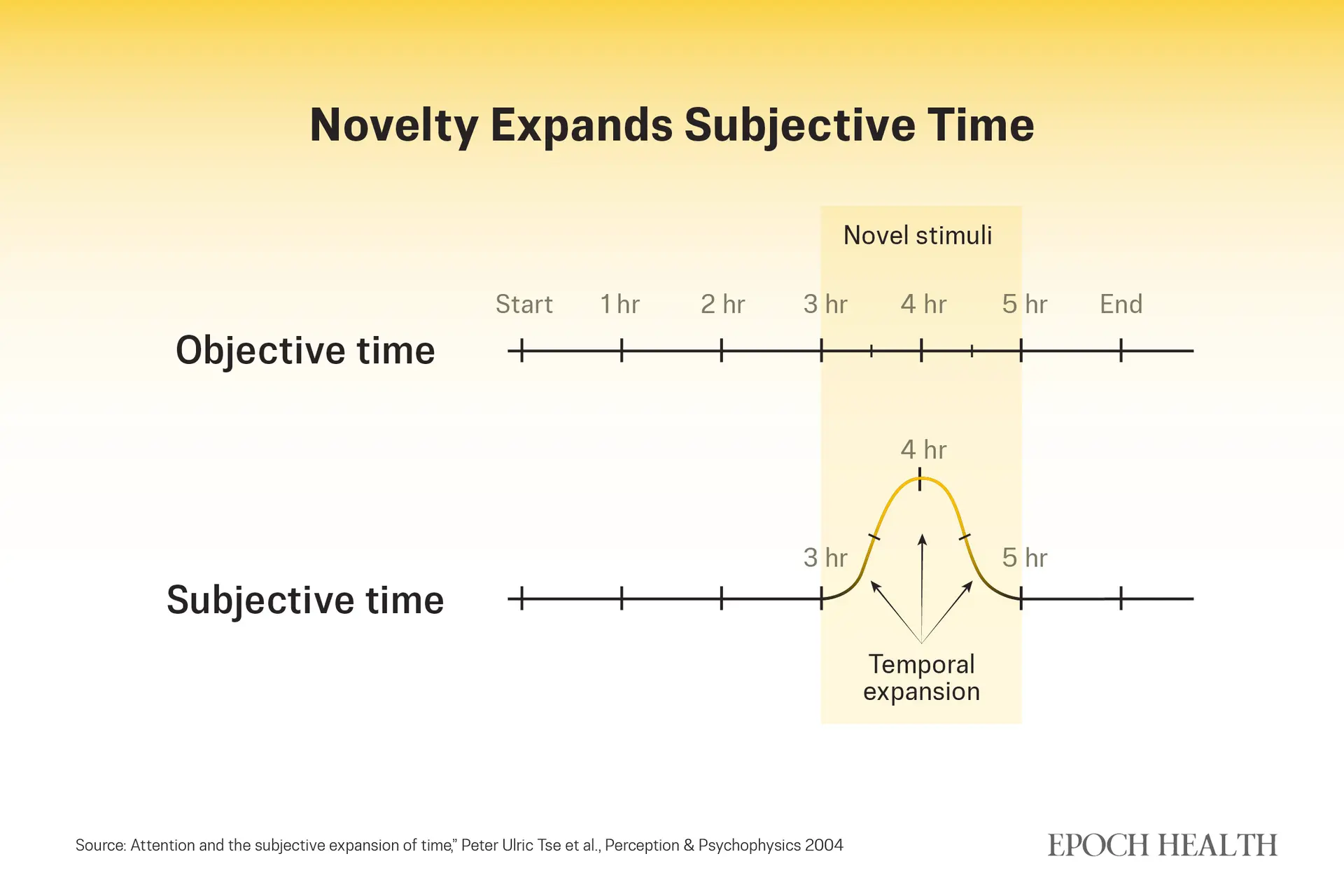 Novelty Expands Subjective Time

Novel stimuli

Start 1 hr 2 hr 3 hr 4 hr 5 hr End

Objective time

4 hr

3 hr 5 hr

Subjective time

Temporal expansion

Source: Attention and the subjective expansion of time," Peter Ulric Tse et al., Perception & Psychophysics 2004

EPOCH HEALTH